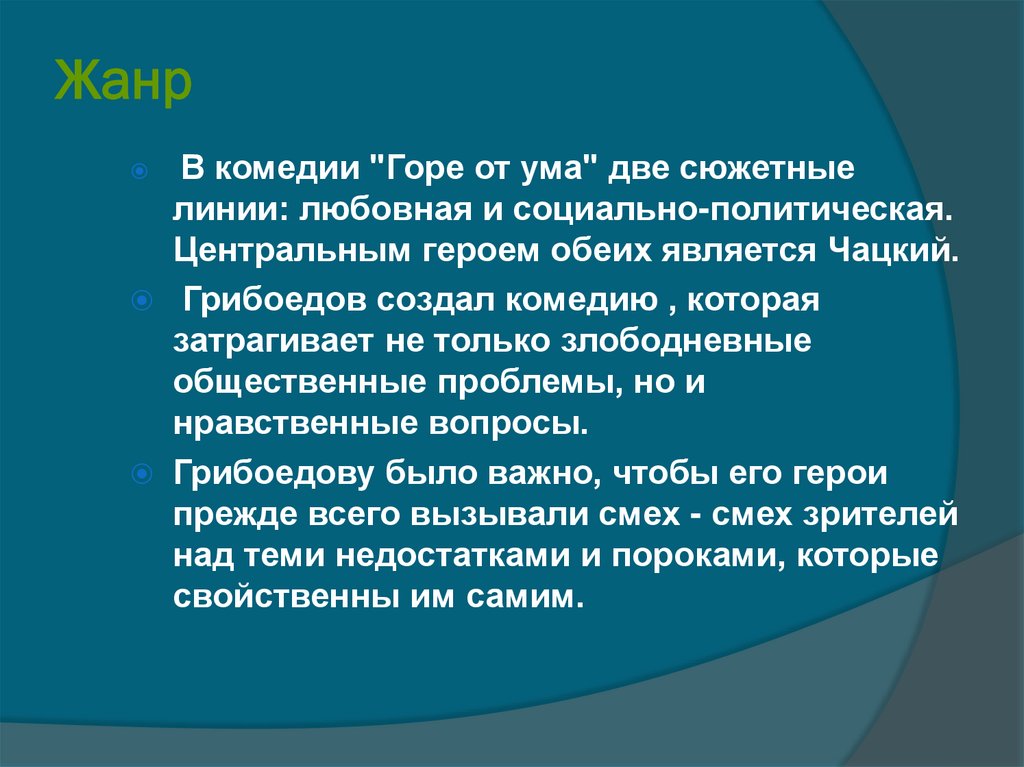 Жанр

В комедии "Горе от ума" две сюжетные линии: любовная и социально-политическая. Центральным героем обеих является Чацкий.

Грибоедов создал комедию , которая затрагивает не только злободневные общественные проблемы, но и нравственные вопросы.

Грибоедову было важно, чтобы его герои прежде всего вызывали смех - смех зрителей над теми недостатками и пороками, которые свойственны им самим.